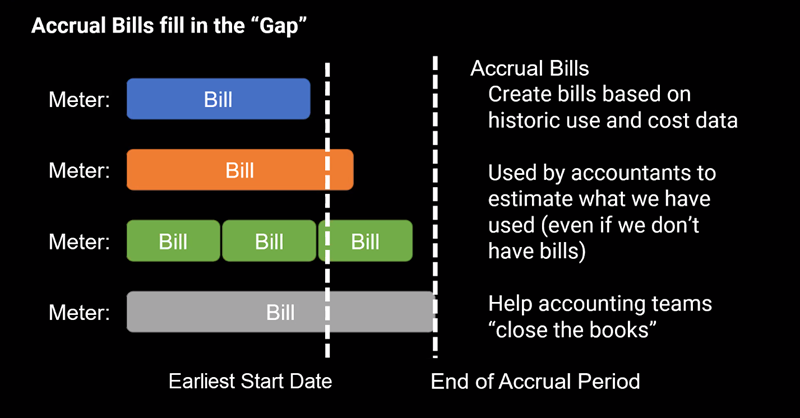 Accrual Bills fill in the “Gap”

Meter: Bill

Meter: Bill

Meter: Bill Bill Bill

Meter: Bill

Earliest Start Date

End of Accrual Period

Accrual Bills
Create bills based on historic use and cost data

Used by accountants to estimate what we have used (even if we don’t have bills)

Help accounting teams “close the books”